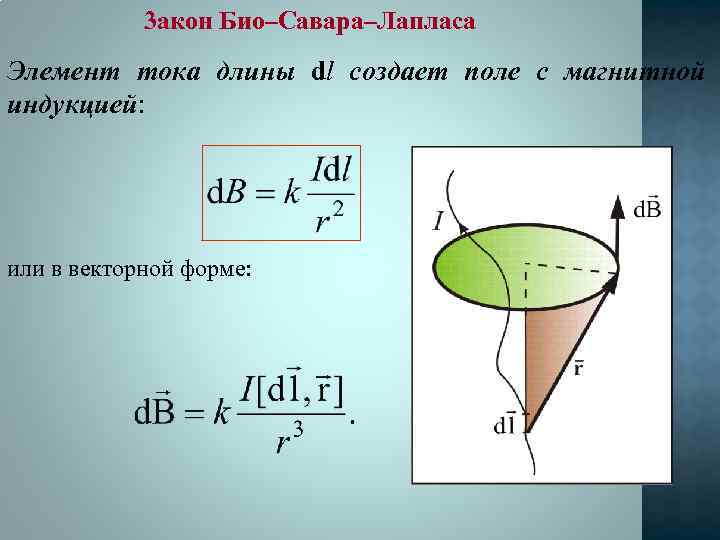 Закон Био–Савара–Лапласа

Элемент тока длины d$l$ создает поле с магнитной индукцией:

$dB = k\frac{Idl}{r^2}$

или в векторной форме:

$d\vec{B} = k\frac{I[d\vec{l}, \vec{r}]}{r^3}.$

$I$

$d\vec{B}$

$\vec{r}$

$d\vec{l}$